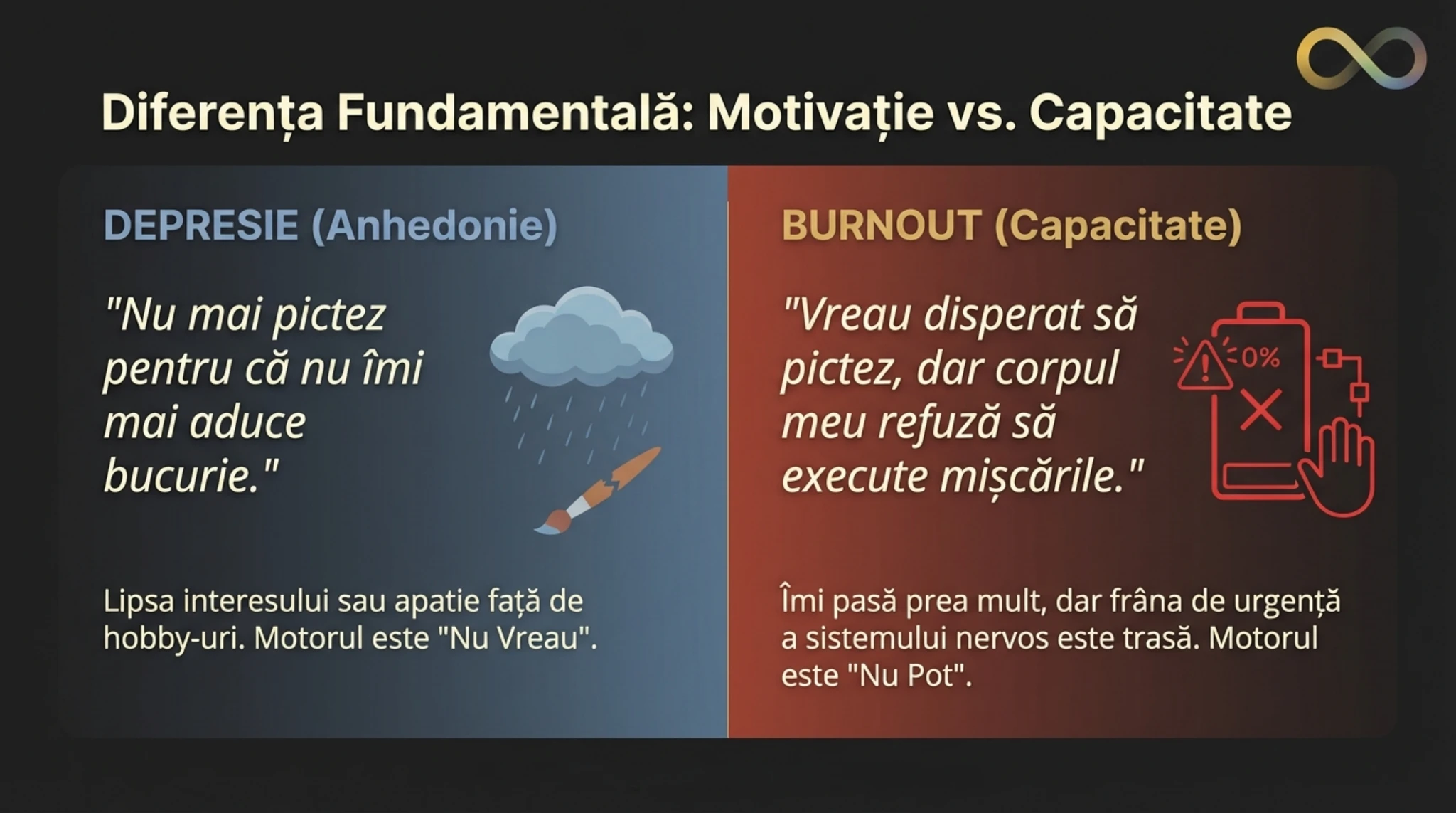 Diferența Fundamentală: Motivație vs. Capacitate

DEPRESIE (Anhedonie)

"Nu mai pictez pentru că nu îmi mai aduce bucurie."

Lipsa interesului sau apatie față de hobby-uri. Motorul este "Nu Vreau".

BURNOUT (Capacitate)

"Vreau disperat să pictez, dar corpul meu refuză să execute mișcările."

0%

Îmi pasă prea mult, dar frâna de urgență a sistemului nervos este trasă. Motorul este "Nu Pot".